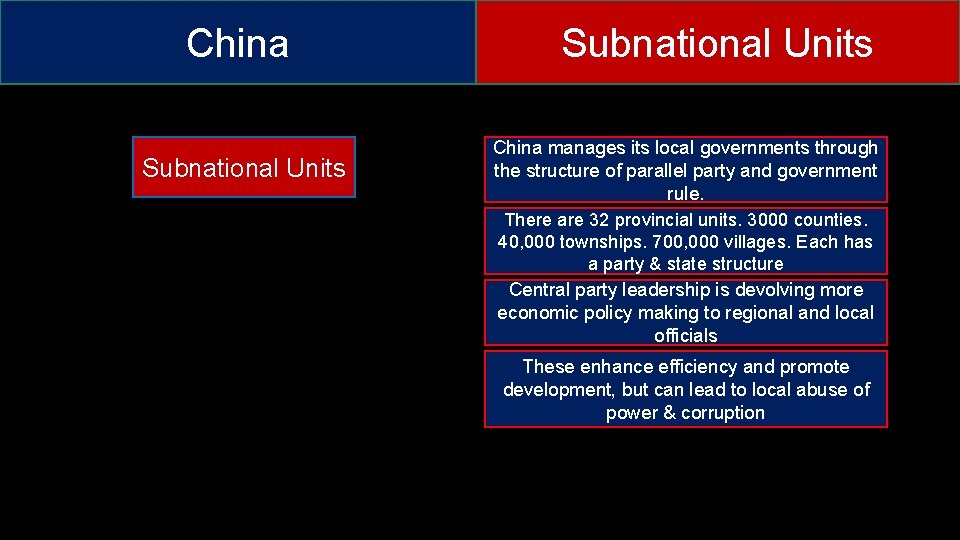 China

Subnational Units

Subnational Units

China manages its local governments through the structure of parallel party and government rule.

There are 32 provincial units. 3000 counties. 40,000 townships. 700,000 villages. Each has a party & state structure

Central party leadership is devolving more economic policy making to regional and local officials

These enhance efficiency and promote development, but can lead to local abuse of power & corruption